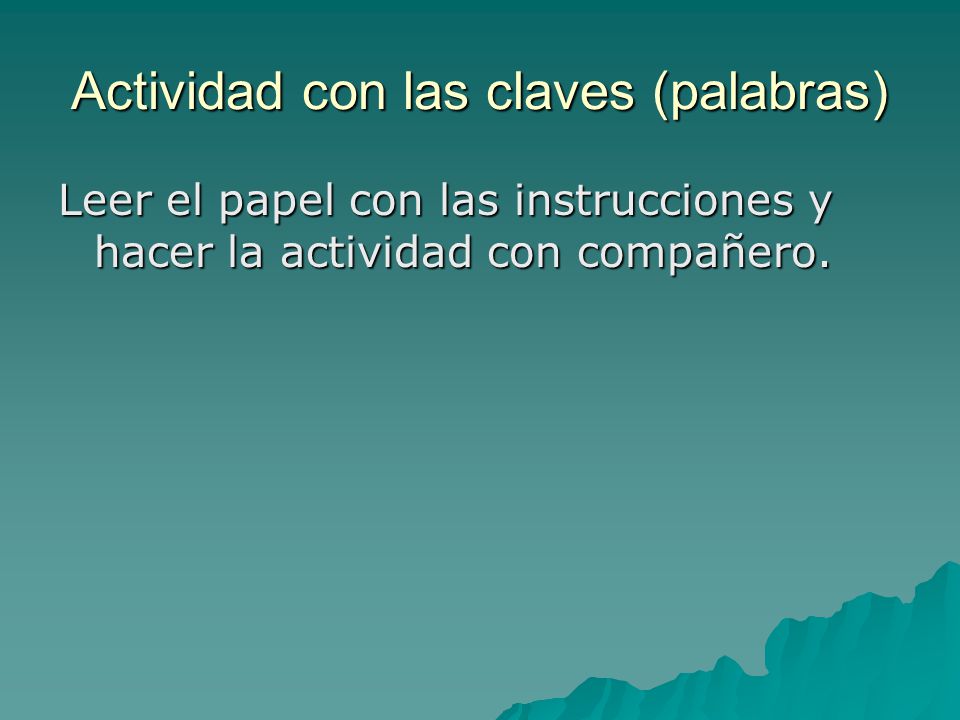 Actividad con las claves (palabras)

Leer el papel con las instrucciones y hacer la actividad con compañero.